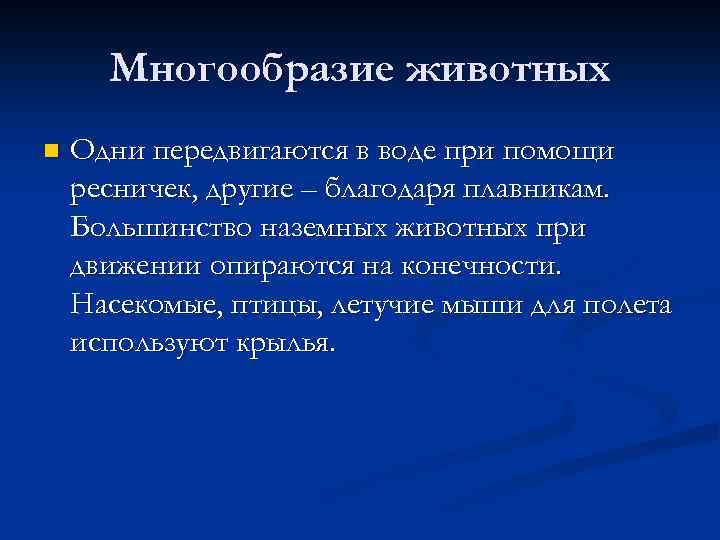 Многообразие животных

Одни передвигаются в воде при помощи ресничек, другие – благодаря плавникам. Большинство наземных животных при движении опираются на конечности. Насекомые, птицы, летучие мыши для полета используют крылья.